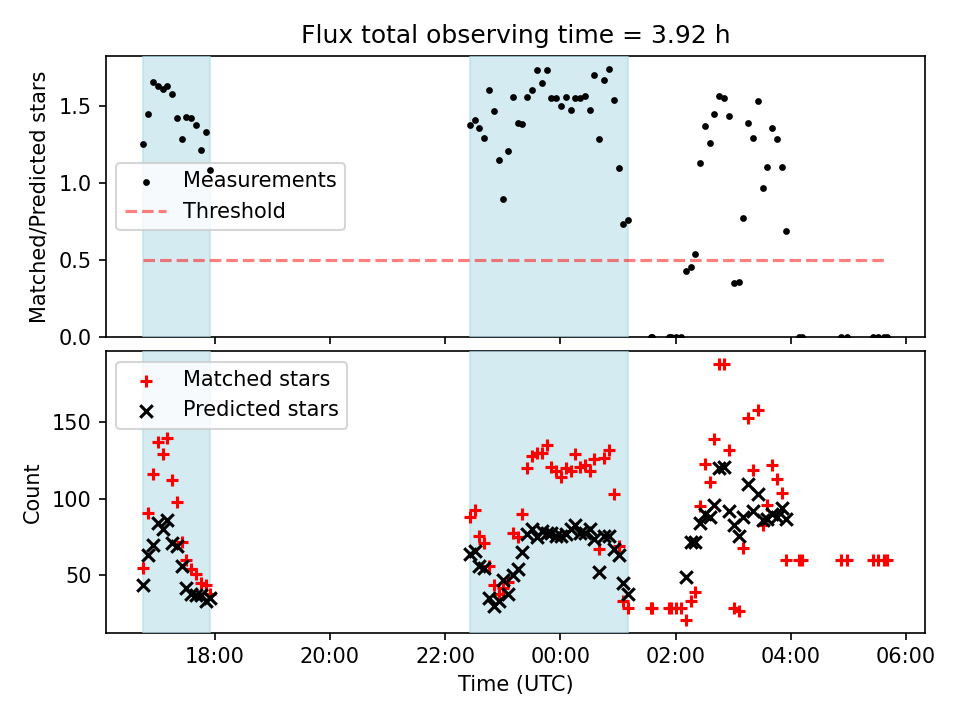 Flux total observing time = 3.92 h

Matched/Predicted stars

1.5
1.0
0.5
0.0

Measurements
Threshold

Count

150
100
50

Matched stars
Predicted stars

18:00
20:00
22:00
00:00
02:00
04:00
06:00

Time (UTC)